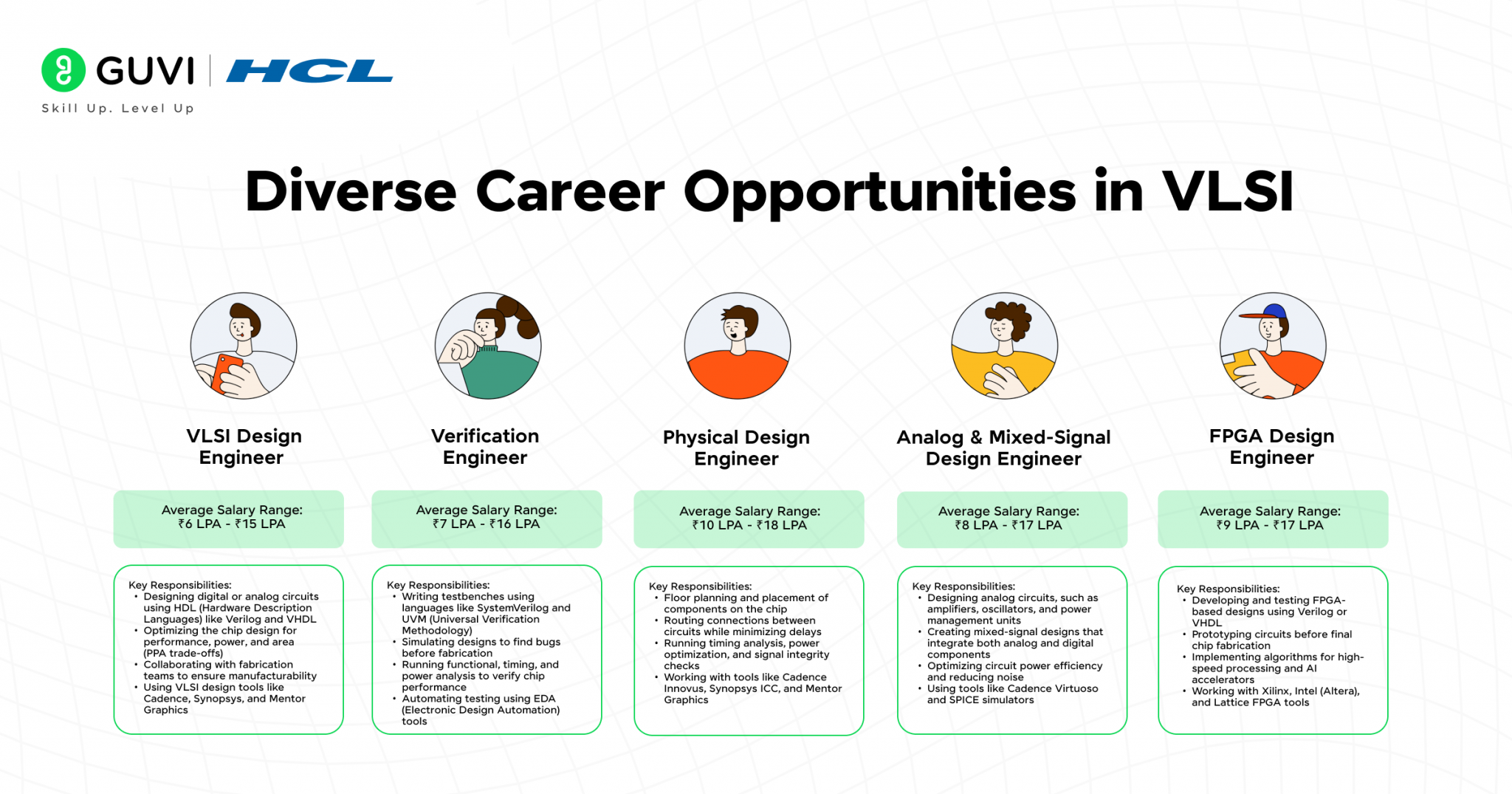 GUVI | HCL
Skill Up. Level Up

Diverse Career Opportunities in VLSI

VLSI Design Engineer

Average Salary Range:
₹6 LPA - ₹15 LPA

Key Responsibilities:
• Designing digital or analog circuits using HDL (Hardware Description Languages) like Verilog and VHDL
• Optimizing the chip design for performance, power, and area (PPA trade-offs)
• Collaborating with fabrication teams to ensure manufacturability
• Using VLSI design tools like Cadence, Synopsys, and Mentor Graphics

Verification Engineer

Average Salary Range:
₹7 LPA - ₹16 LPA

Key Responsibilities:
• Writing testbenches using languages like SystemVerilog and UVM (Universal Verification Methodology)
• Simulating designs to find bugs before fabrication
• Running functional, timing, and power analysis to verify chip performance
• Automating testing using EDA (Electronic Design Automation) tools

Physical Design Engineer

Average Salary Range:
₹10 LPA - ₹18 LPA

Key Responsibilities:
• Floor planning and placement of components on the chip
• Routing connections between circuits while minimizing delays
• Running timing analysis, power optimization, and signal integrity checks
• Working with tools like Cadence Innovus, Synopsys ICC, and Mentor Graphics

Analog & Mixed-Signal Design Engineer

Average Salary Range:
₹8 LPA - ₹17 LPA

Key Responsibilities:
• Designing analog circuits, such as amplifiers, oscillators, and power management units
• Creating mixed-signal designs that integrate both analog and digital components
• Optimizing circuit power efficiency and reducing noise
• Using tools like Cadence Virtuoso and SPICE simulators

FPGA Design Engineer

Average Salary Range:
₹9 LPA - ₹17 LPA

Key Responsibilities:
• Developing and testing FPGA-based designs using Verilog or VHDL
• Prototyping circuits before final chip fabrication
• Implementing algorithms for high-speed processing and AI accelerators
• Working with Xilinx, Intel (Altera), and Lattice FPGA tools